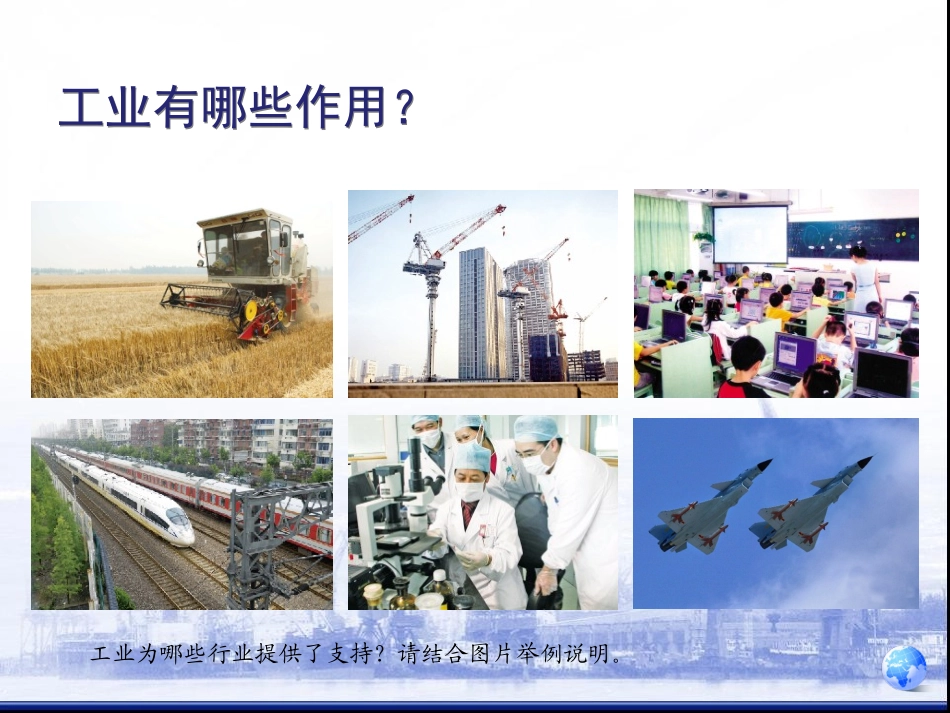 工业有哪些作用？

工业为哪些行业提供了支持？请结合图片举例说明。